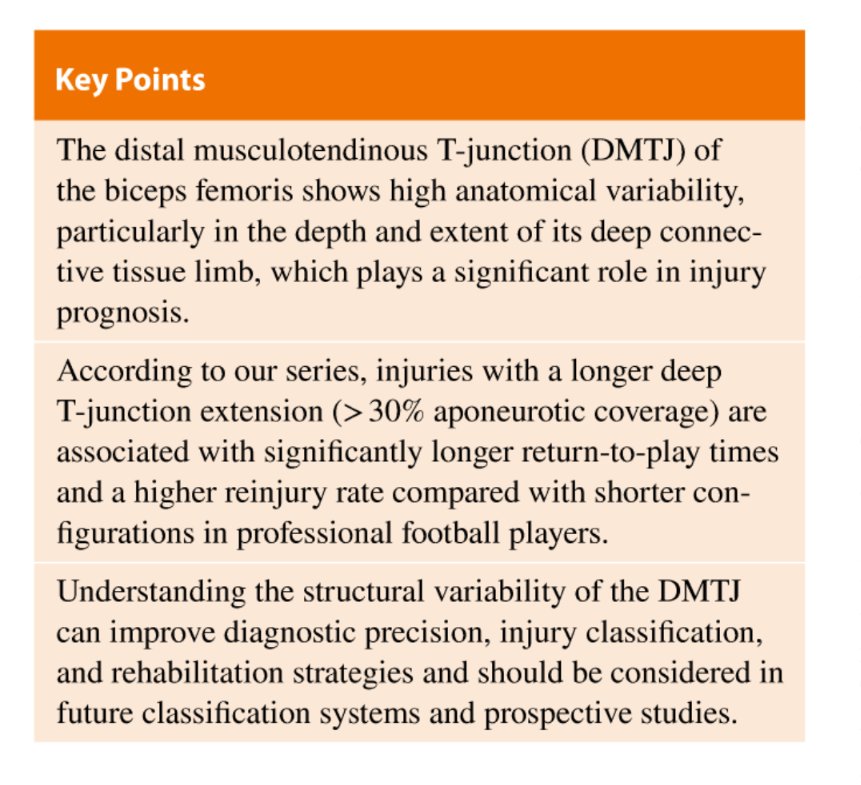 Key Points

The distal musculotendinous T-junction (DMTJ) of the biceps femoris shows high anatomical variability, particularly in the depth and extent of its deep connective tissue limb, which plays a significant role in injury prognosis.

According to our series, injuries with a longer deep T-junction extension (> 30% aponeurotic coverage) are associated with significantly longer return-to-play times and a higher reinjury rate compared with shorter configurations in professional football players.

Understanding the structural variability of the DMTJ can improve diagnostic precision, injury classification, and rehabilitation strategies and should be considered in future classification systems and prospective studies.